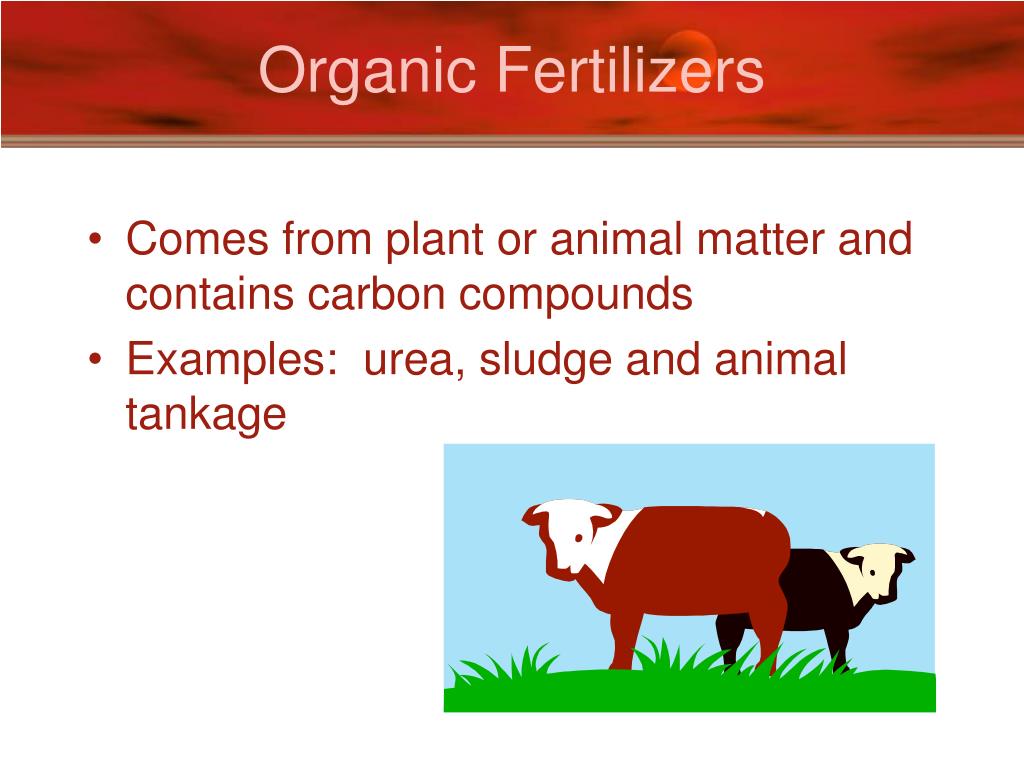 Organic Fertilizers

• Comes from plant or animal matter and contains carbon compounds
• Examples: urea, sludge and animal tankage